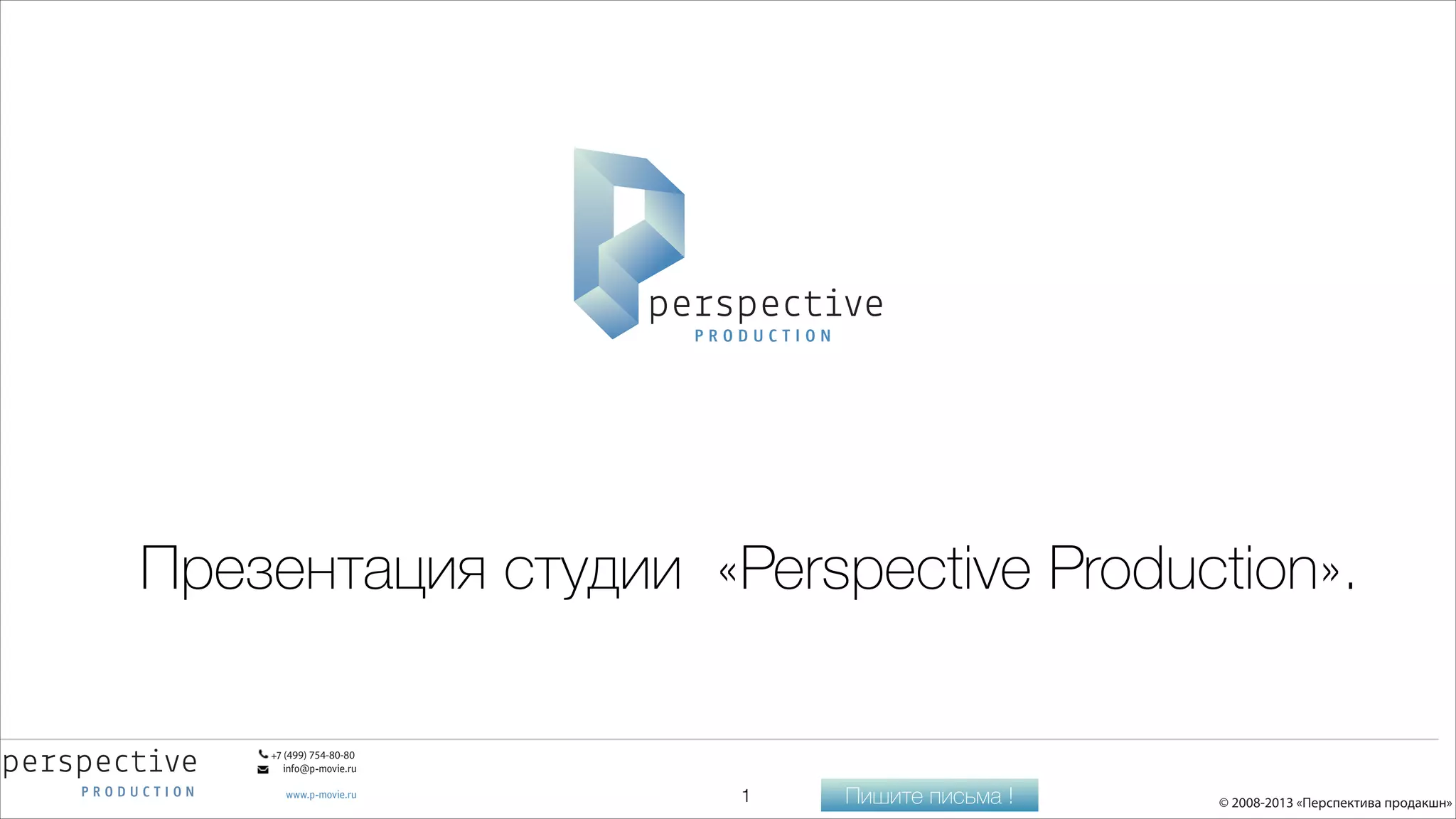 perspective
PRODUCTION

Презентация студии «Perspective Production».

perspective
PRODUCTION

+7 (499) 754-80-80
info@p-movie.ru

www.p-movie.ru

1

Пишите письма !

© 2008-2013 «Перспектива продакшн»